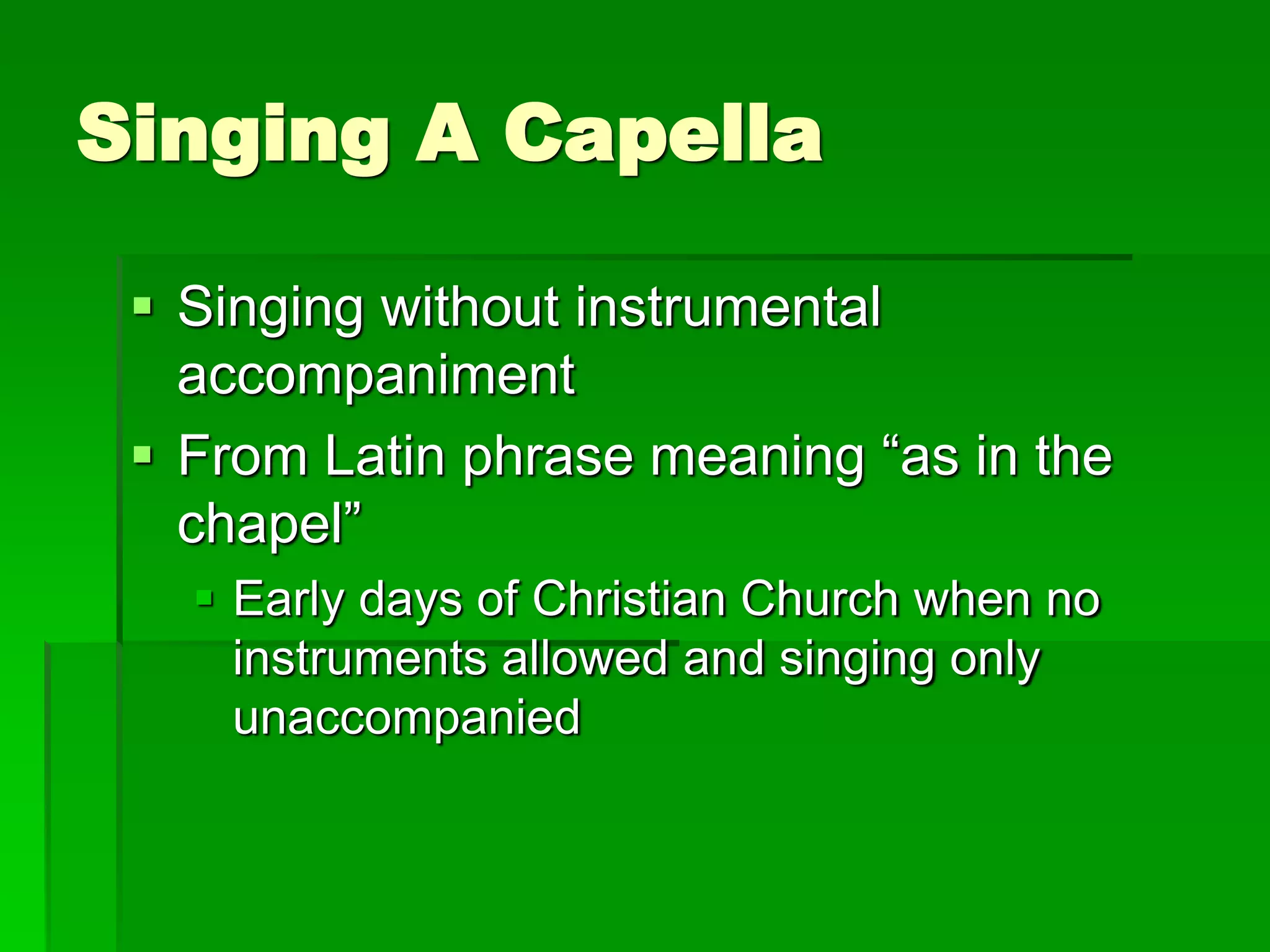 Singing A Capella

▪ Singing without instrumental accompaniment
▪ From Latin phrase meaning “as in the chapel”
▪ Early days of Christian Church when no instruments allowed and singing only unaccompanied